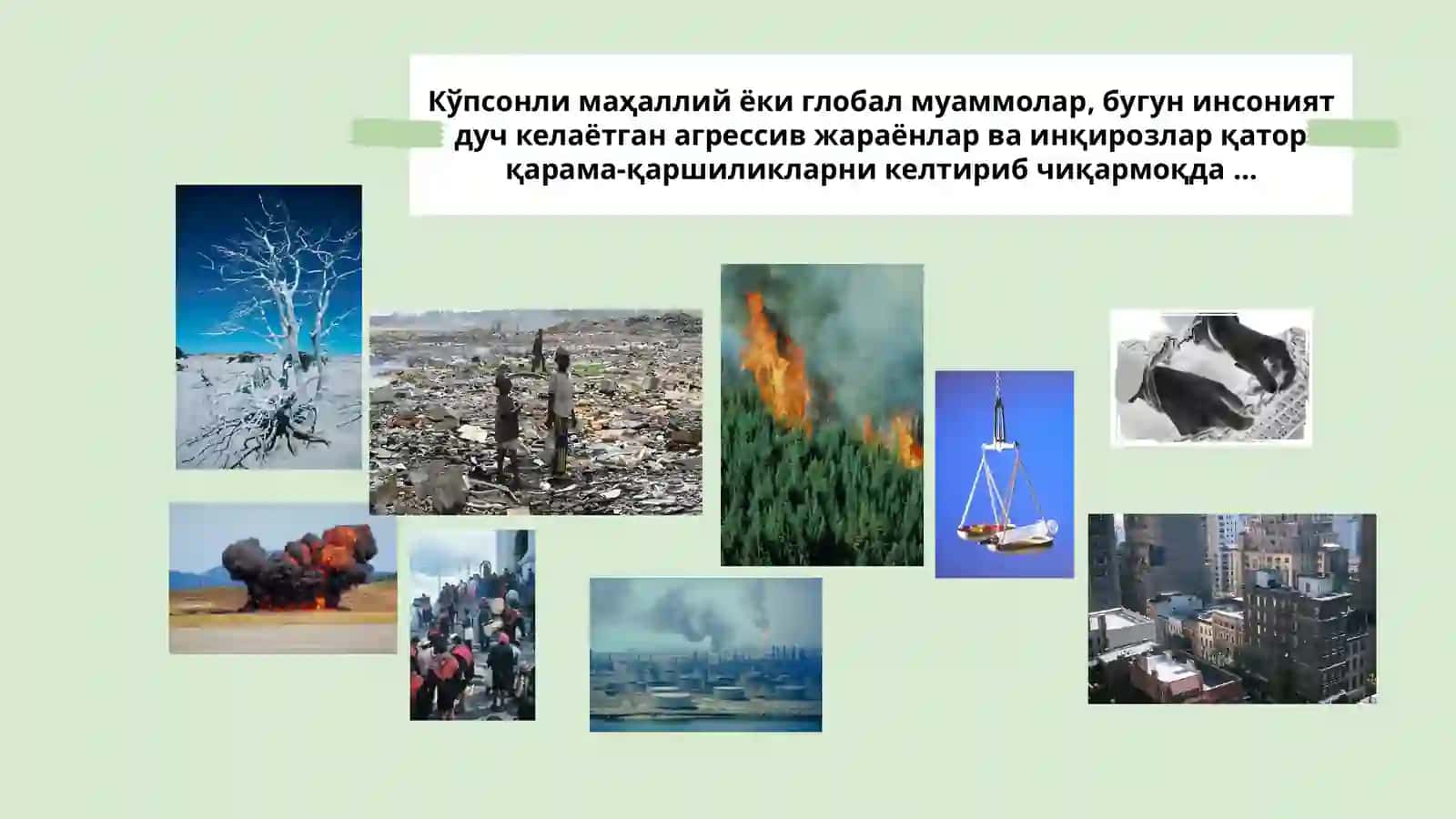 Кўпсонли маҳаллий ёки глобал муаммолар, бугун инсоният дуч келаётган агрессив жараёнлар ва инқирозлар қатор қарама-қаршиликларни келтириб чиқармоқда ...